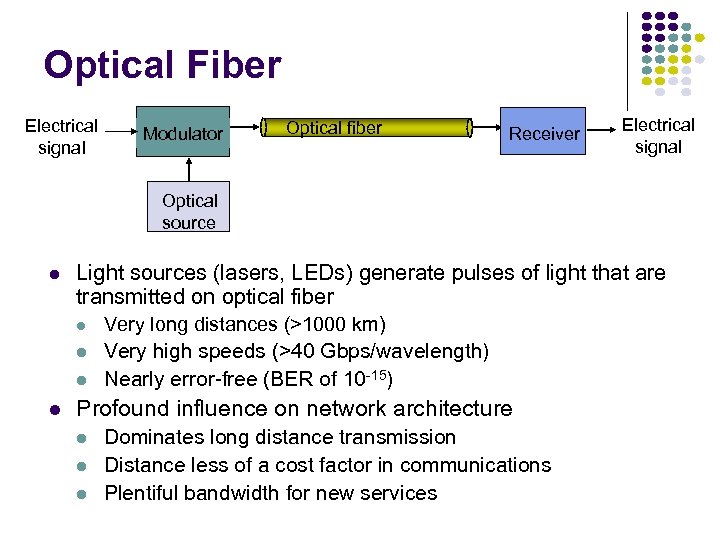 Optical Fiber

Electrical signal

Modulator

Optical fiber

Receiver

Electrical signal

Optical source

- Light sources (lasers, LEDs) generate pulses of light that are transmitted on optical fiber
  - Very long distances (>1000 km)
  - Very high speeds (>40 Gbps/wavelength)
  - Nearly error-free (BER of $10^{-15}$)
- Profound influence on network architecture
  - Dominates long distance transmission
  - Distance less of a cost factor in communications
  - Plentiful bandwidth for new services